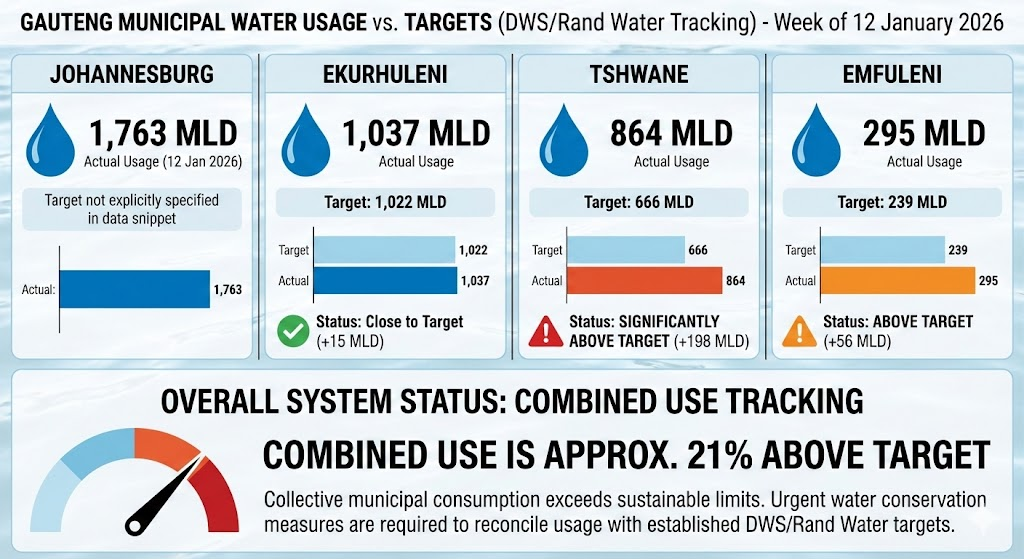 GAUTENG MUNICIPAL WATER USAGE vs. TARGETS (DWS/Rand Water Tracking) - Week of 12 January 2026

JOHANNESBURG

1,763 MLD
Actual Usage (12 Jan 2026)

Target not explicitly specified in data snippet

Actual: 1,763

EKURHULENI

1,037 MLD
Actual Usage

Target: 1,022 MLD

Target 1,022
Actual 1,037

Status: Close to Target (+15 MLD)

TSHWANE

864 MLD
Actual Usage

Target: 666 MLD

Target 666
Actual 864

Status: SIGNIFICANTLY ABOVE TARGET (+198 MLD)

EMFULENI

295 MLD
Actual Usage

Target: 239 MLD

Target 239
Actual 295

Status: ABOVE TARGET (+56 MLD)

OVERALL SYSTEM STATUS: COMBINED USE TRACKING

COMBINED USE IS APPROX. 21% ABOVE TARGET

Collective municipal consumption exceeds sustainable limits. Urgent water conservation measures are required to reconcile usage with established DWS/Rand Water targets.